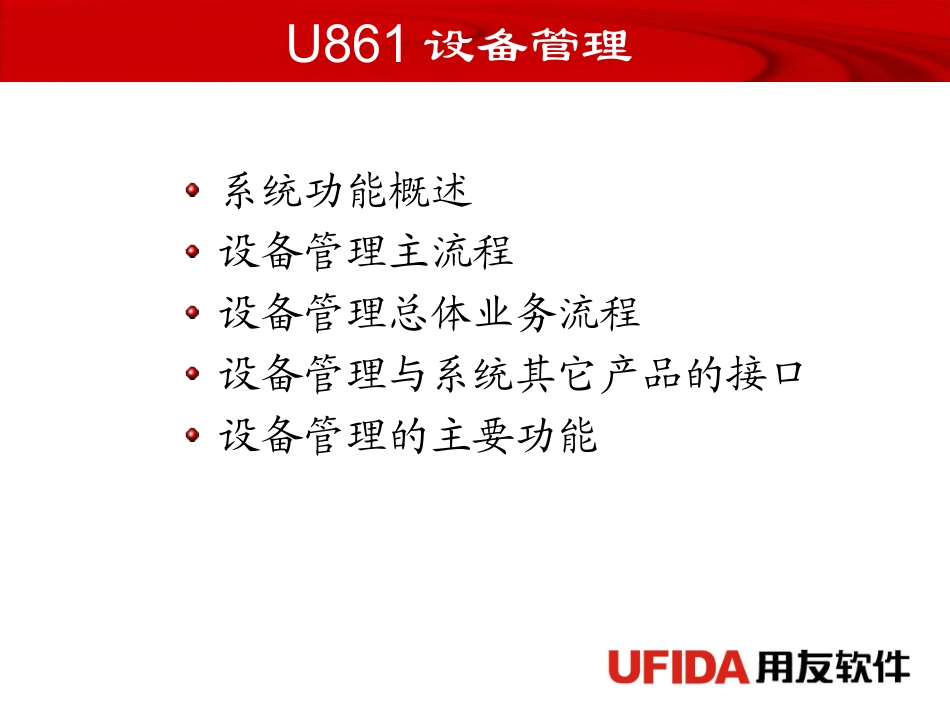 U861 设备管理

- 系统功能概述
- 设备管理主流程
- 设备管理总体业务流程
- 设备管理与系统其它产品的接口
- 设备管理的主要功能

UFIDA 用友软件